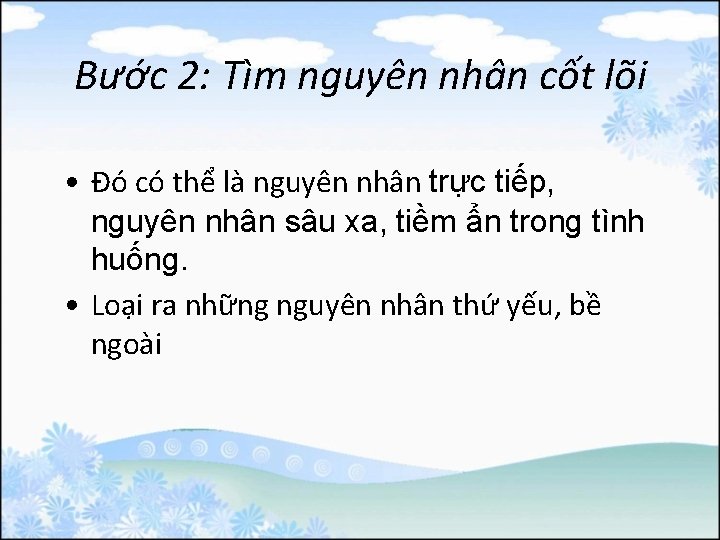 Bước 2: Tìm nguyên nhân cốt lõi

• Đó có thể là nguyên nhân trực tiếp, nguyên nhân sâu xa, tiềm ẩn trong tình huống.

• Loại ra những nguyên nhân thứ yếu, bề ngoài